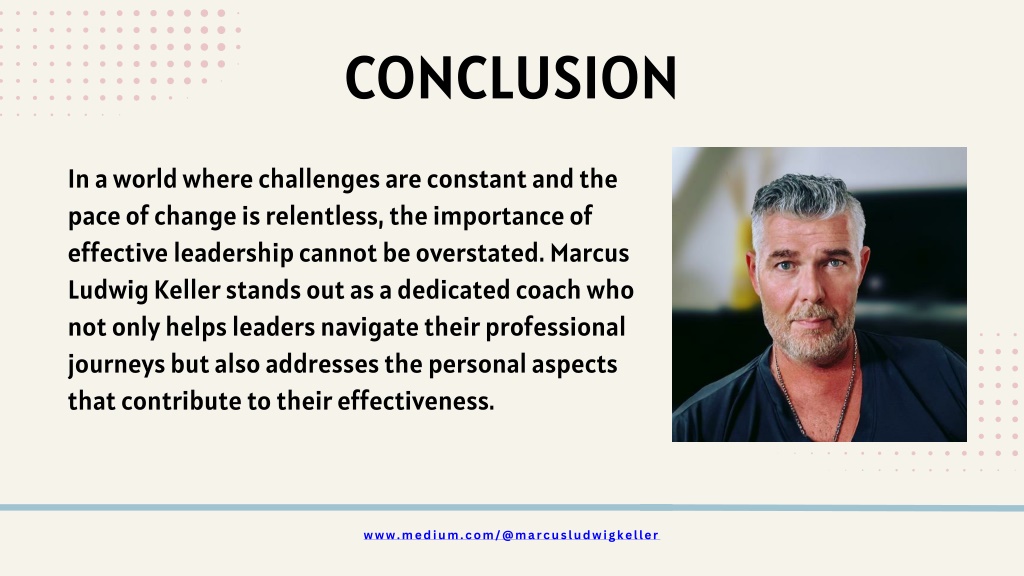 CONCLUSION

In a world where challenges are constant and the pace of change is relentless, the importance of effective leadership cannot be overstated. Marcus Ludwig Keller stands out as a dedicated coach who not only helps leaders navigate their professional journeys but also addresses the personal aspects that contribute to their effectiveness.

www.medium.com/@marcusludwigkeller